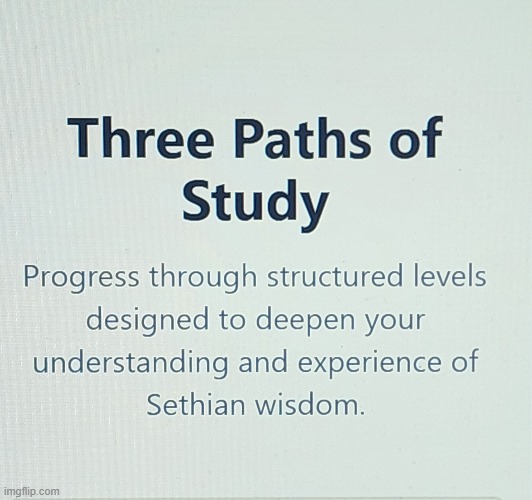 Three Paths of Study

Progress through structured levels designed to deepen your understanding and experience of Sethian wisdom.

imgflip.com